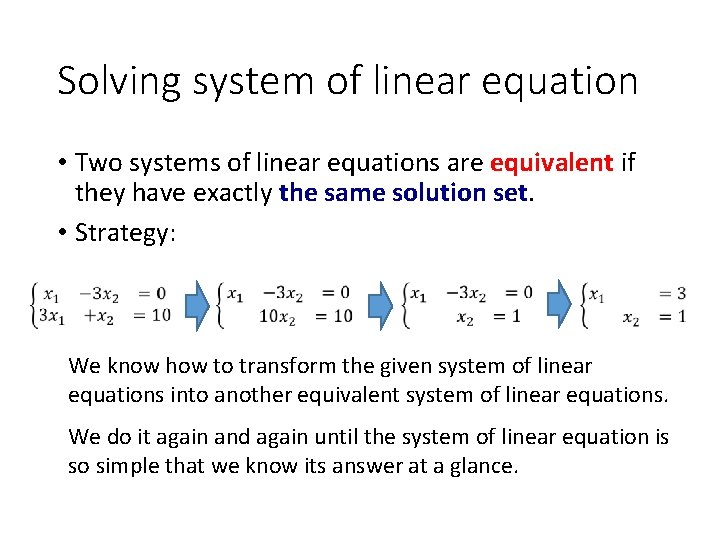 Solving system of linear equation

• Two systems of linear equations are equivalent if they have exactly the same solution set.

• Strategy:

$\begin{cases} x_1 - 3x_2 = 0 \\ 3x_1 + x_2 = 10 \end{cases}$ $\begin{cases} x_1 - 3x_2 = 0 \\ 10x_2 = 10 \end{cases}$ $\begin{cases} x_1 - 3x_2 = 0 \\ x_2 = 1 \end{cases}$ $\begin{cases} x_1 = 3 \\ x_2 = 1 \end{cases}$

We know how to transform the given system of linear equations into another equivalent system of linear equations.

We do it again and again until the system of linear equation is so simple that we know its answer at a glance.